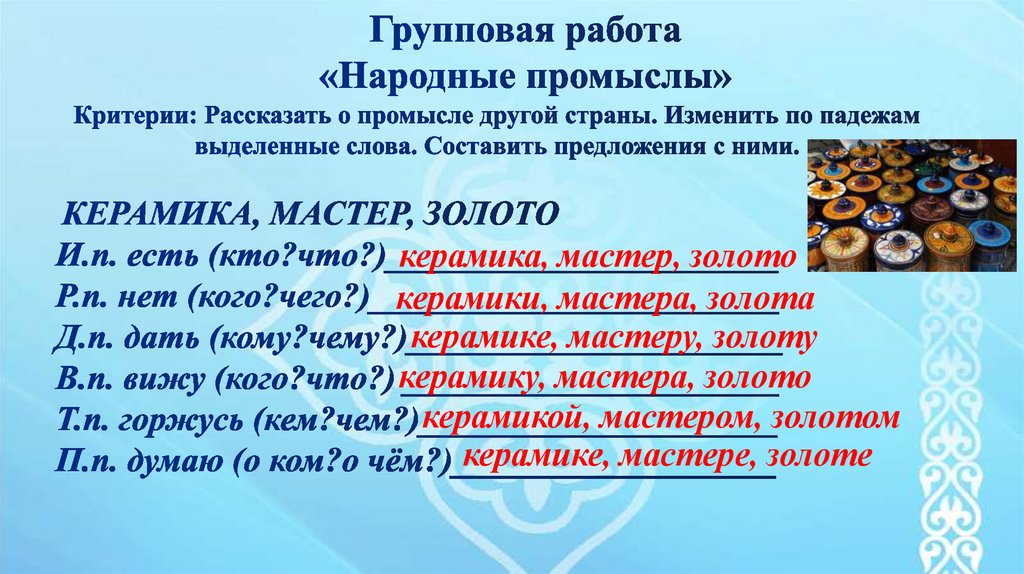 Групповая работа
«Народные промыслы»

Критерии: Рассказать о промысле другой страны. Изменить по падежам выделенные слова. Составить предложения с ними.

КЕРАМИКА, МАСТЕР, ЗОЛОТО
И.п. есть (кто?что?) керамика, мастер, золото
Р.п. нет (кого?чего?) керамики, мастера, золота
Д.п. дать (кому?чему?) керамике, мастеру, золоту
В.п. вижу (кого?что?) керамику, мастера, золото
Т.п. горжусь (кем?чем?) керамикой, мастером, золотом
П.п. думаю (о ком?о чём?) керамике, мастере, золоте